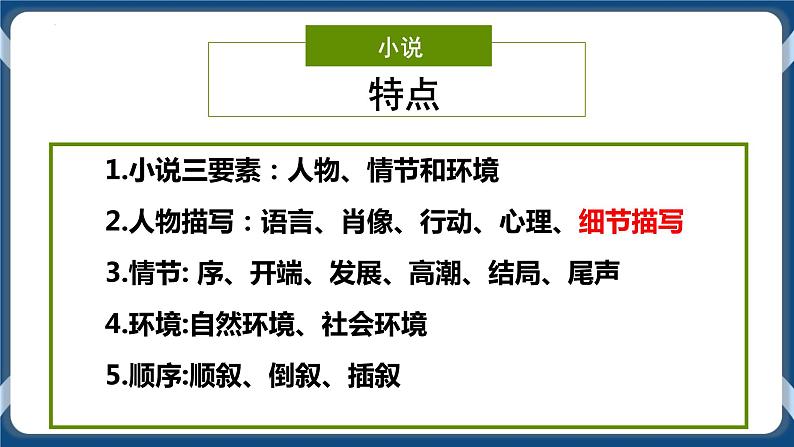 小说

特点

1.小说三要素：人物、情节和环境

2.人物描写：语言、肖像、行动、心理、细节描写

3.情节: 序、开端、发展、高潮、结局、尾声

4.环境:自然环境、社会环境

5.顺序:顺叙、倒叙、插叙